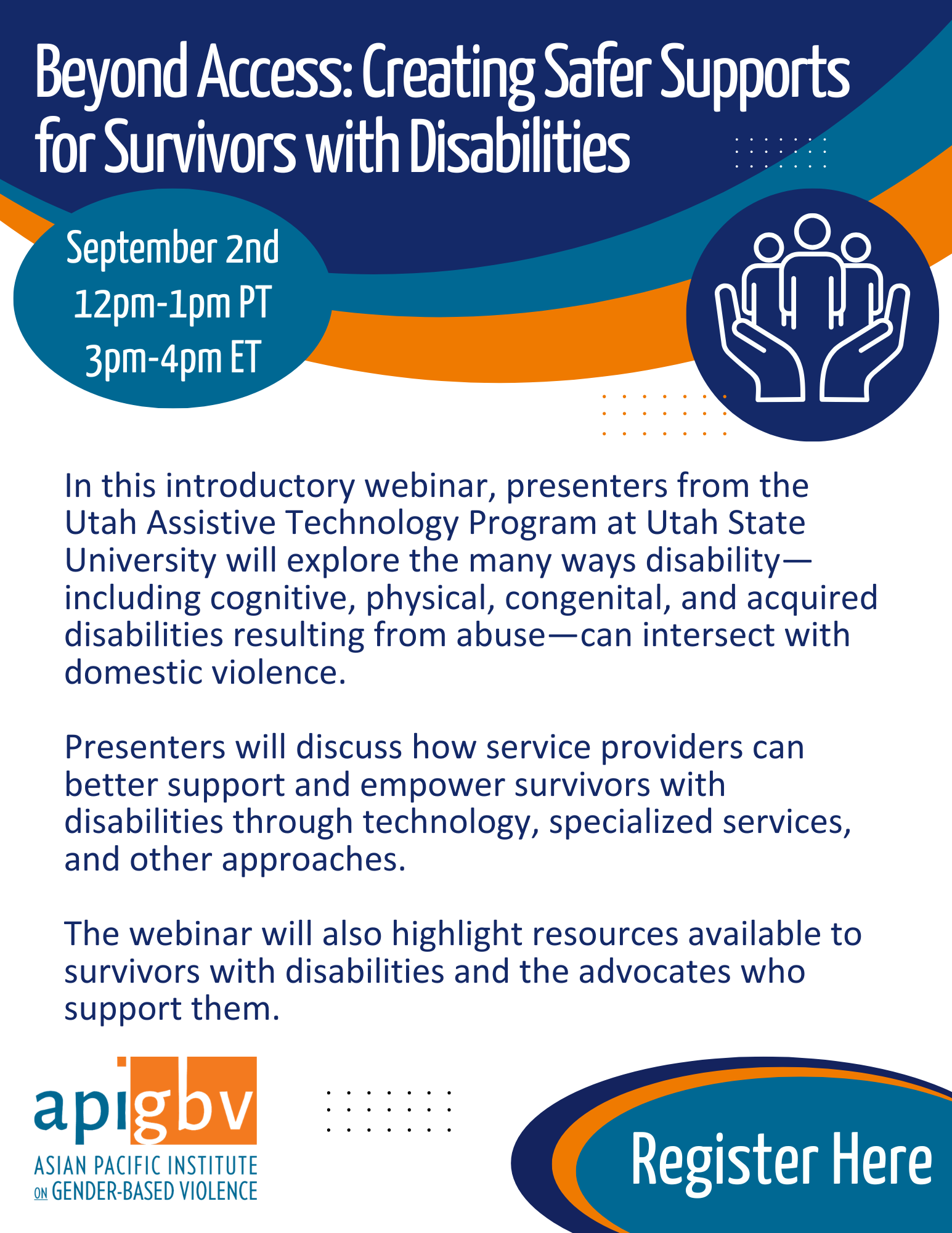 Beyond Access: Creating Safer Supports for Survivors with Disabilities

September 2nd
12pm-1pm PT
3pm-4pm ET

In this introductory webinar, presenters from the Utah Assistive Technology Program at Utah State University will explore the many ways disability—including cognitive, physical, congenital, and acquired disabilities resulting from abuse—can intersect with domestic violence.

Presenters will discuss how service providers can better support and empower survivors with disabilities through technology, specialized services, and other approaches.

The webinar will also highlight resources available to survivors with disabilities and the advocates who support them.

apigbv
ASIAN PACIFIC INSTITUTE ON GENDER-BASED VIOLENCE

Register Here